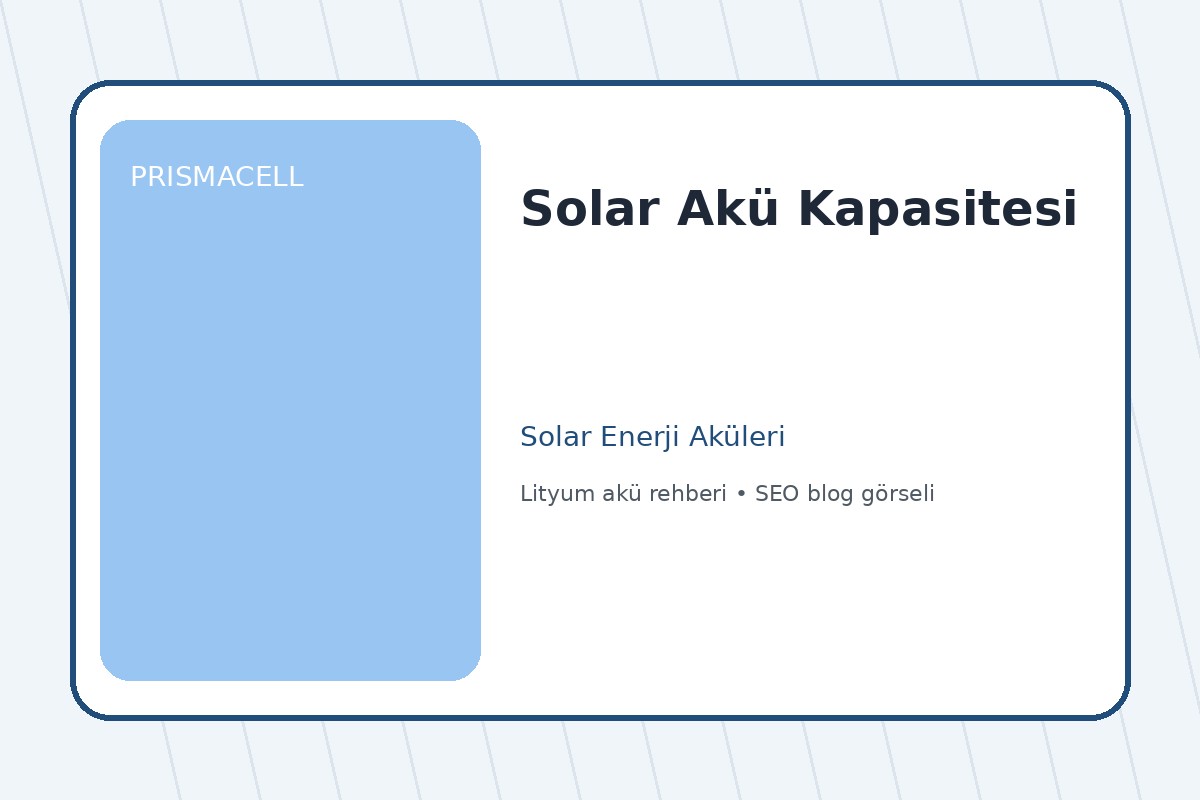 PRISMACELL

Solar Akü Kapasitesi

Solar Enerji Aküleri

Lityum akü rehberi • SEO blog görseli